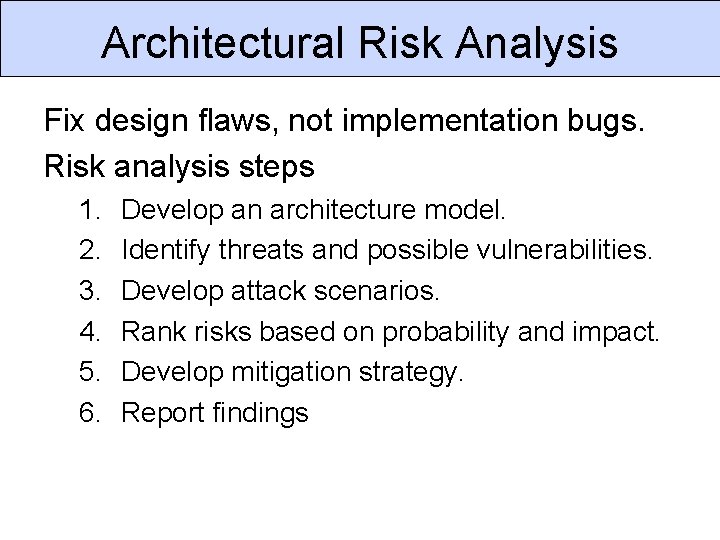 Architectural Risk Analysis

Fix design flaws, not implementation bugs.

Risk analysis steps

1. Develop an architecture model.
2. Identify threats and possible vulnerabilities.
3. Develop attack scenarios.
4. Rank risks based on probability and impact.
5. Develop mitigation strategy.
6. Report findings